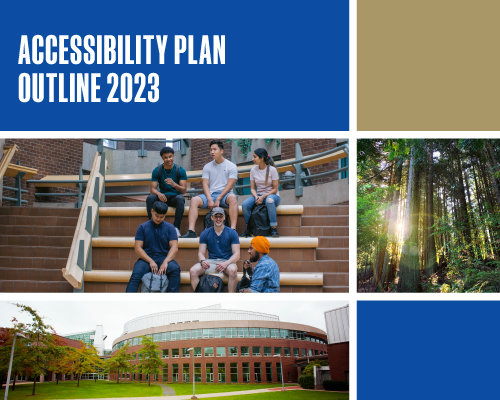 ACCESSIBILITY PLAN OUTLINE 2023